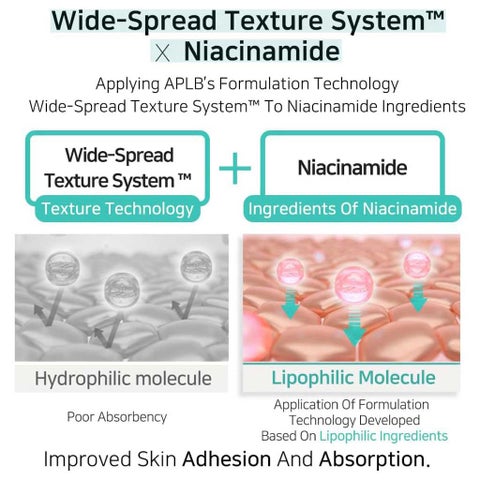 Wide-Spread Texture System™
X Niacinamide

Applying APLB's Formulation Technology
Wide-Spread Texture System™ To Niacinamide Ingredients

Wide-Spread Texture System ™
Texture Technology

+

Niacinamide
Ingredients Of Niacinamide

Hydrophilic molecule

Poor Absorbency

Lipophilic Molecule

Application Of Formulation Technology Developed Based On Lipophilic Ingredients

Improved Skin Adhesion And Absorption.